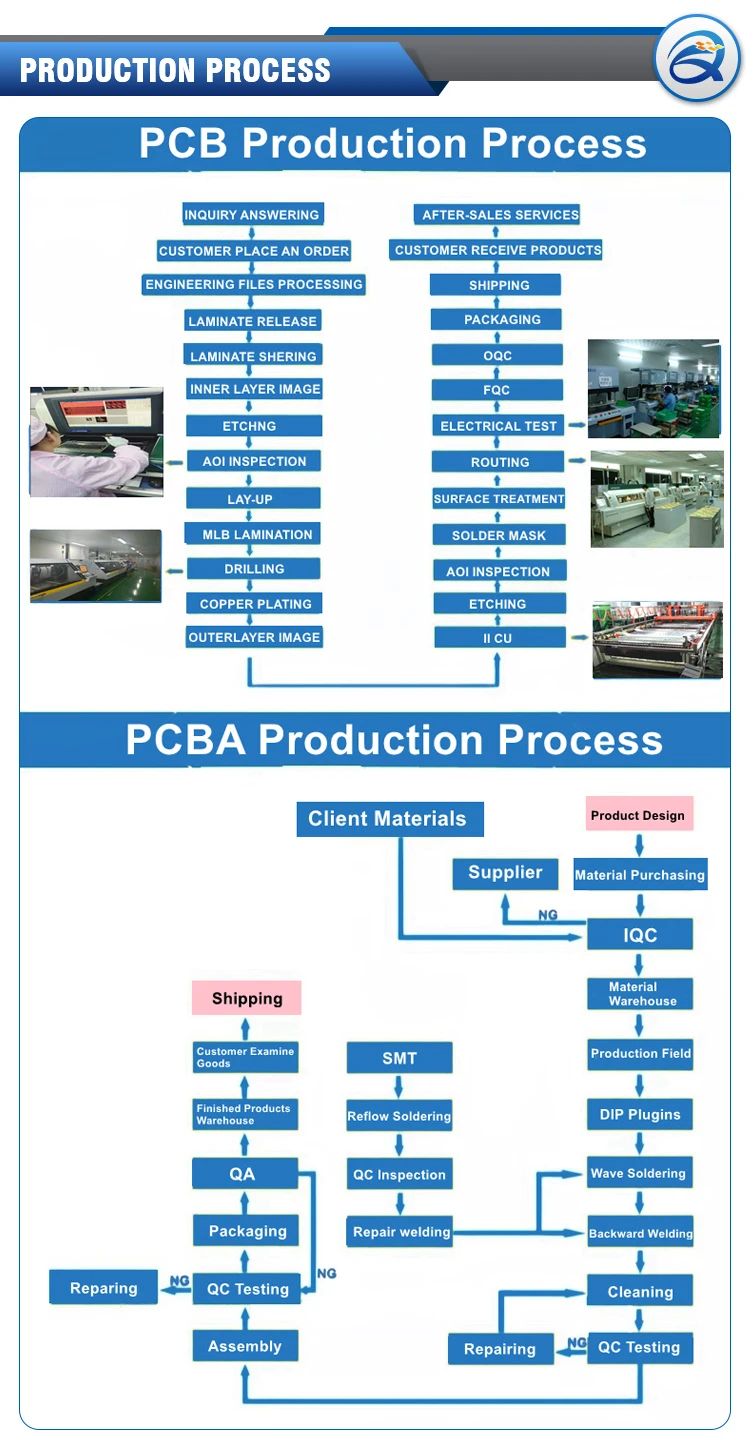 PRODUCTION PROCESS

PCB Production Process

INQUIRY ANSWERING
CUSTOMER PLACE AN ORDER
ENGINEERING FILES PROCESSING
LAMINATE RELEASE
LAMINATE SHERING
INNER LAYER IMAGE
ETCHNG
AOI INSPECTION
LAY-UP
MLB LAMINATION
DRILLING
COPPER PLATING
OUTERLAYER IMAGE

AFTER-SALES SERVICES
CUSTOMER RECEIVE PRODUCTS
SHIPPING
PACKAGING
OQC
FQC
ELECTRICAL TEST
ROUTING
SURFACE TREATMENT
SOLDER MASK
AOI INSPECTION
ETCHING
II CU

PCBA Production Process

Client Materials
Product Design
Supplier
Material Purchasing
NG
IQC
Material Warehouse
Production Field
DIP Plugins
Wave Soldering
Backward Welding
Cleaning
QC Testing
NG
Repairing

SMT
Reflow Soldering
QC Inspection
Repair welding

Shipping
Customer Examine Goods
Finished Products Warehouse
QA
Packaging
QC Testing
NG
NG
Reparing
Assembly